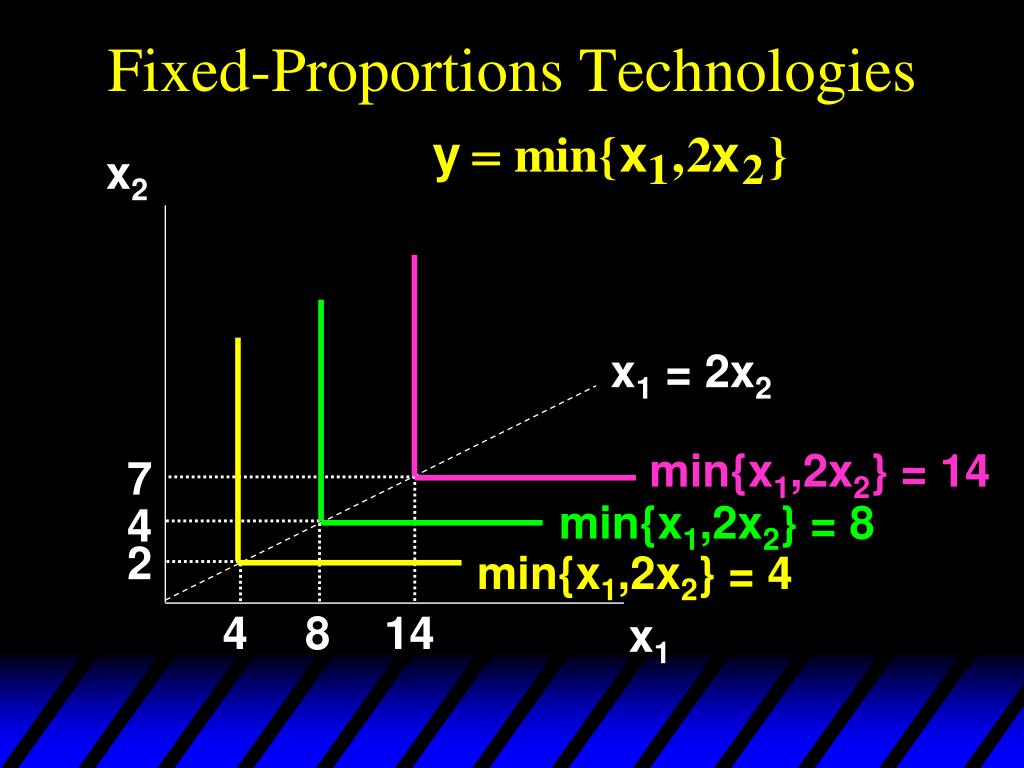 Fixed-Proportions Technologies

$y = \min\{x_1, 2x_2\}$

$x_2$

$x_1 = 2x_2$

7

4

2

$\min\{x_1,2x_2\} = 14$

$\min\{x_1,2x_2\} = 8$

$\min\{x_1,2x_2\} = 4$

4 8 14

$x_1$